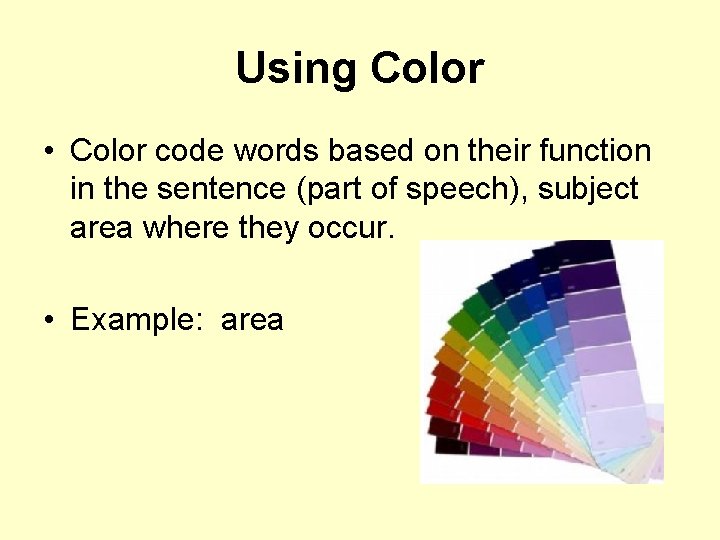 Using Color

• Color code words based on their function in the sentence (part of speech), subject area where they occur.

• Example:  area